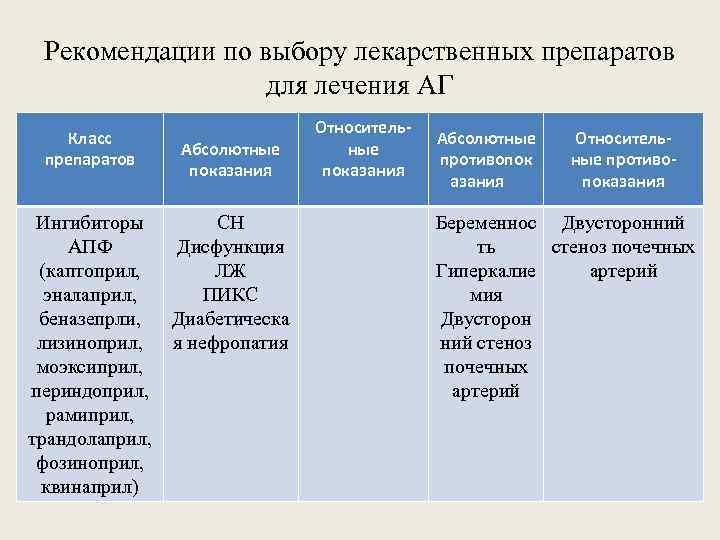 Рекомендации по выбору лекарственных препаратов для лечения АГ

| Класс препаратов | Абсолютные показания | Относительные показания | Абсолютные противопоказания | Относительные противопоказания |
|---|---|---|---|---|
| Ингибиторы АПФ (каптоприл, эналаприл, беназепрли, лизиноприл, моэксиприл, периндоприл, рамиприл, трандолаприл, фозиноприл, квинаприл) | СН Дисфункция ЛЖ ПИКС Диабетическая нефропатия | | Беременность Гиперкалиемия Двусторонний стеноз почечных артерий | Двусторонний стеноз почечных артерий |